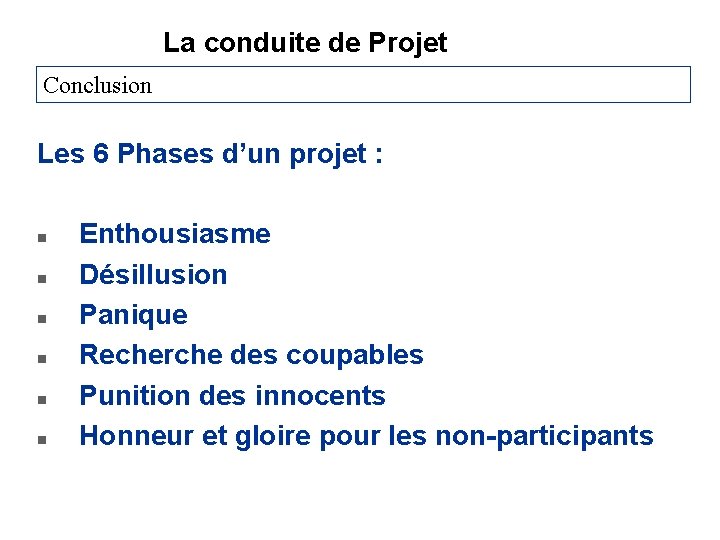 La conduite de Projet

Conclusion

Les 6 Phases d’un projet :

- Enthousiasme
- Désillusion
- Panique
- Recherche des coupables
- Punition des innocents
- Honneur et gloire pour les non-participants